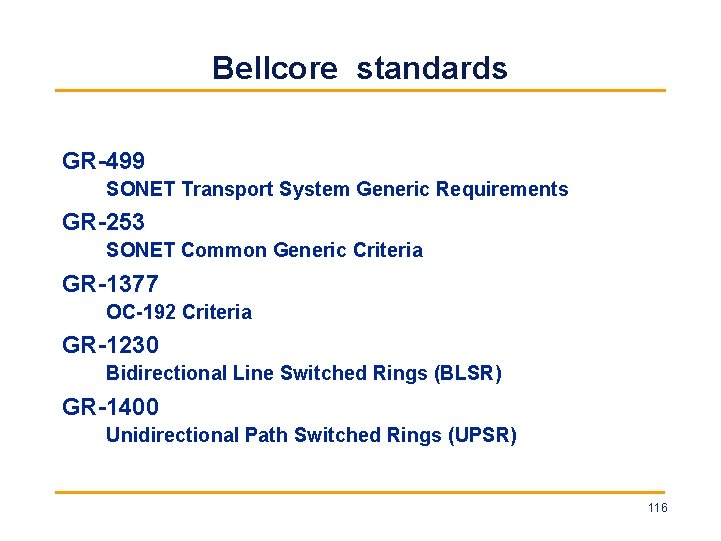 Bellcore standards

GR-499
SONET Transport System Generic Requirements

GR-253
SONET Common Generic Criteria

GR-1377
OC-192 Criteria

GR-1230
Bidirectional Line Switched Rings (BLSR)

GR-1400
Unidirectional Path Switched Rings (UPSR)

116